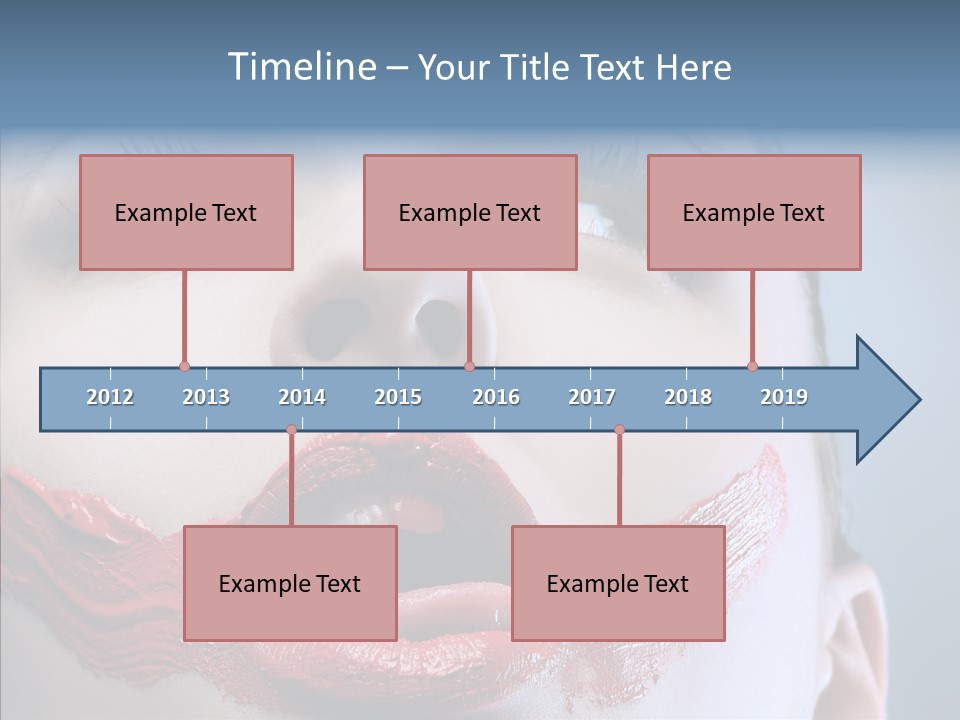 Timeline – Your Title Text Here

Example Text

Example Text

Example Text

2012 2013 2014 2015 2016 2017 2018 2019

Example Text

Example Text